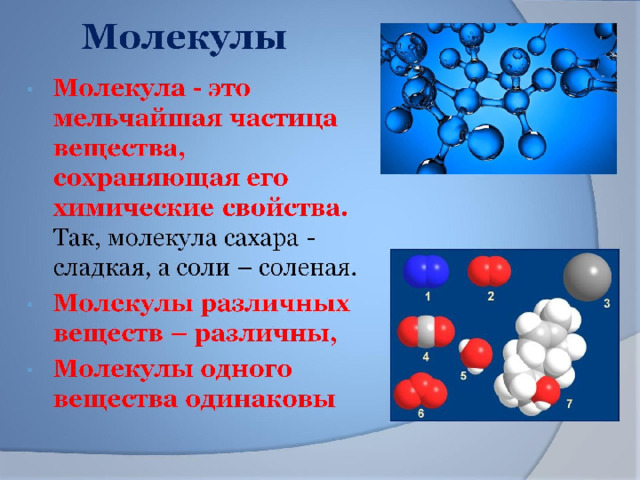 Молекулы

• Молекула - это мельчайшая частица вещества, сохраняющая его химические свойства. Так, молекула сахара - сладкая, а соли – соленая.

• Молекулы различных веществ – различны,

• Молекулы одного вещества одинаковы

1
2
3
4
5
6
7